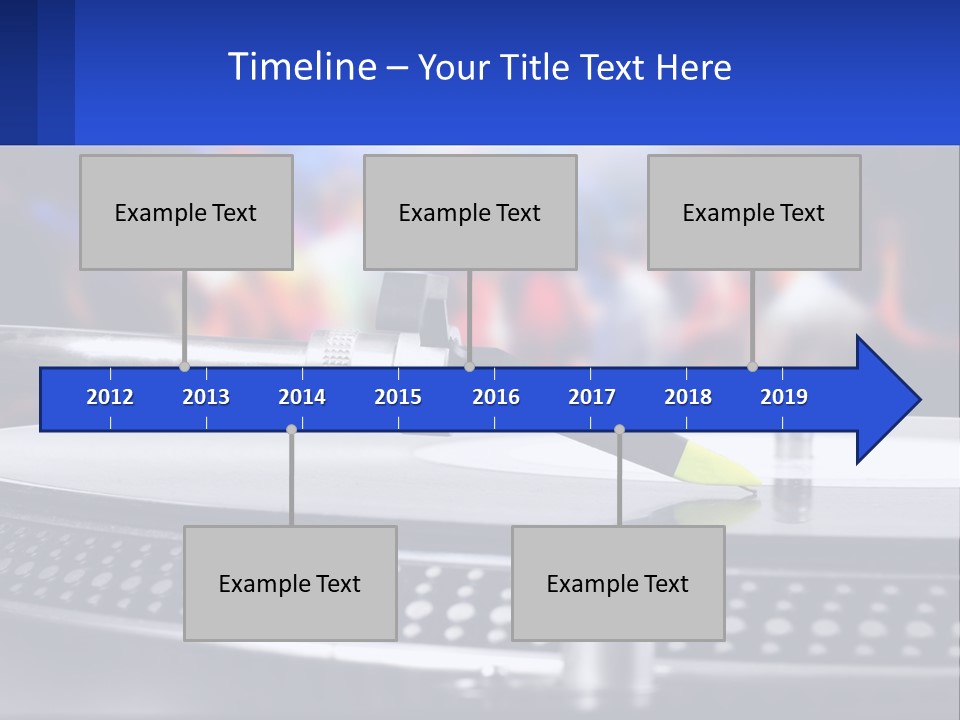 Timeline – Your Title Text Here

Example Text

Example Text

Example Text

2012 2013 2014 2015 2016 2017 2018 2019

Example Text

Example Text